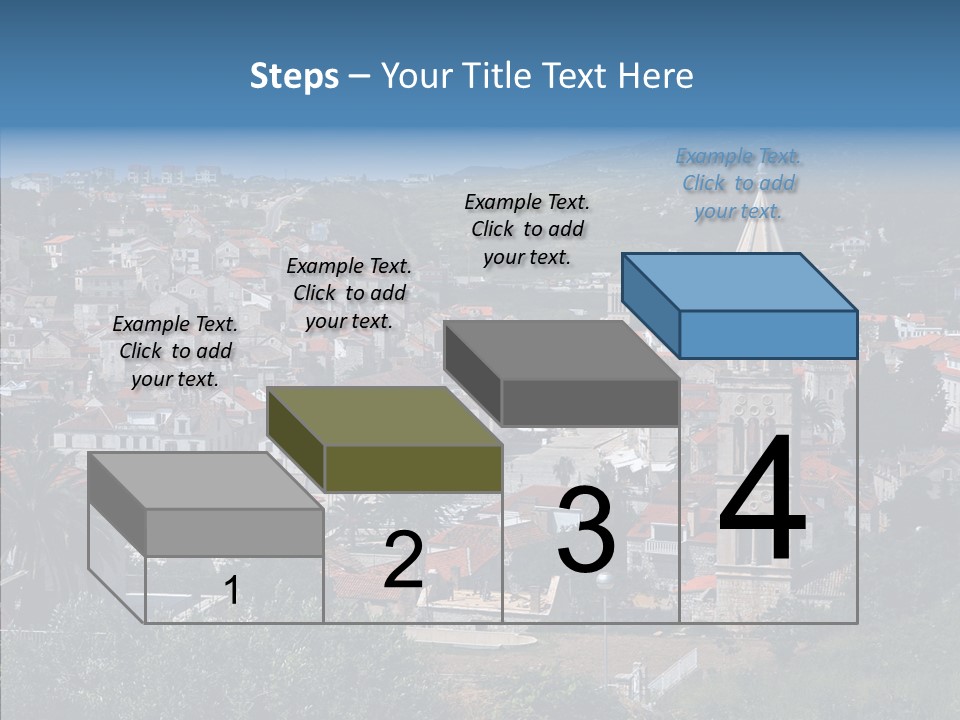 Steps – Your Title Text Here

Example Text. Click to add your text.

Example Text. Click to add your text.

Example Text. Click to add your text.

Example Text. Click to add your text.

1

2

3

4